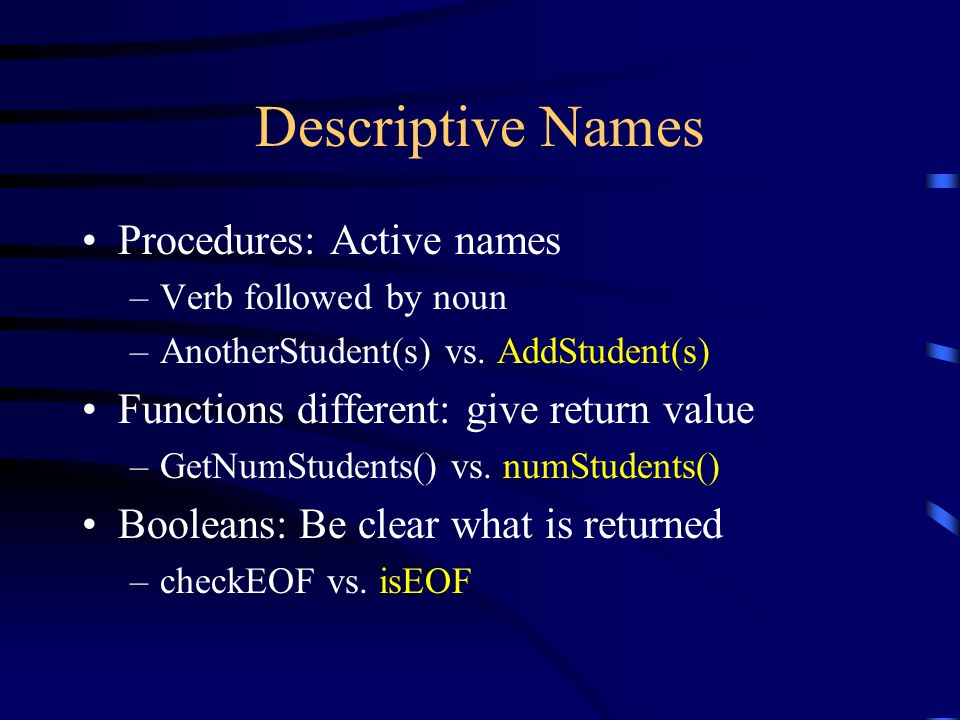 Descriptive Names

• Procedures: Active names
– Verb followed by noun
– AnotherStudent(s) vs. AddStudent(s)
• Functions different: give return value
– GetNumStudents() vs. numStudents()
• Booleans: Be clear what is returned
– checkEOF vs. isEOF